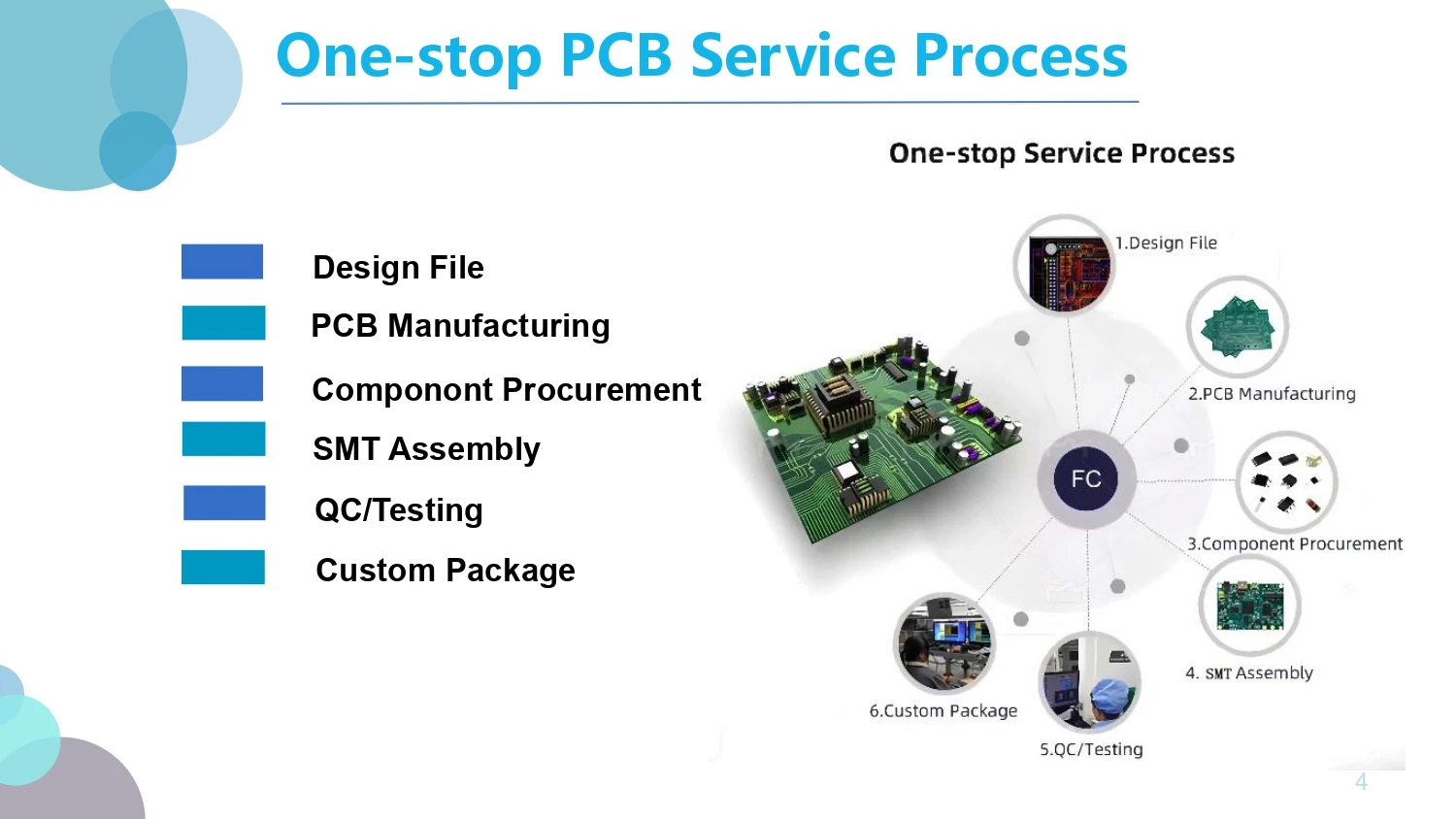 One-stop PCB Service Process

Design File
PCB Manufacturing
Componont Procurement
SMT Assembly
QC/Testing
Custom Package

One-stop Service Process

1.Design File
2.PCB Manufacturing
FC
3.Component Procurement
4. SMT Assembly
5.QC/Testing
6.Custom Package

4